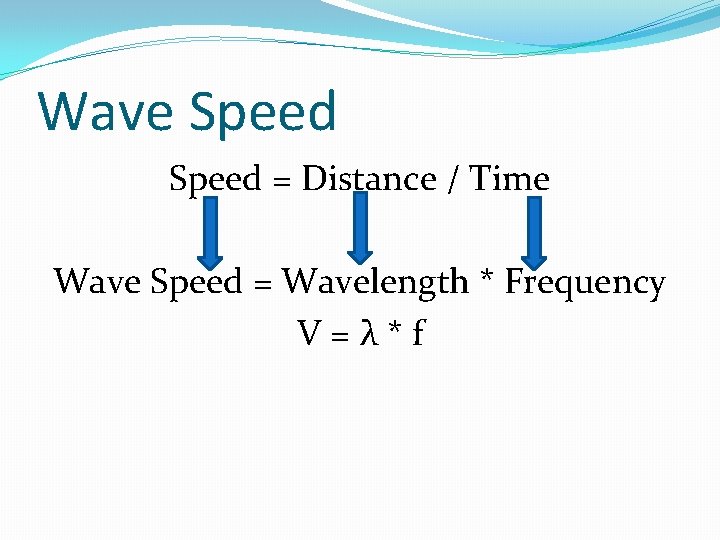 Wave Speed

Speed = Distance / Time

Wave Speed = Wavelength * Frequency

$V = \lambda * f$